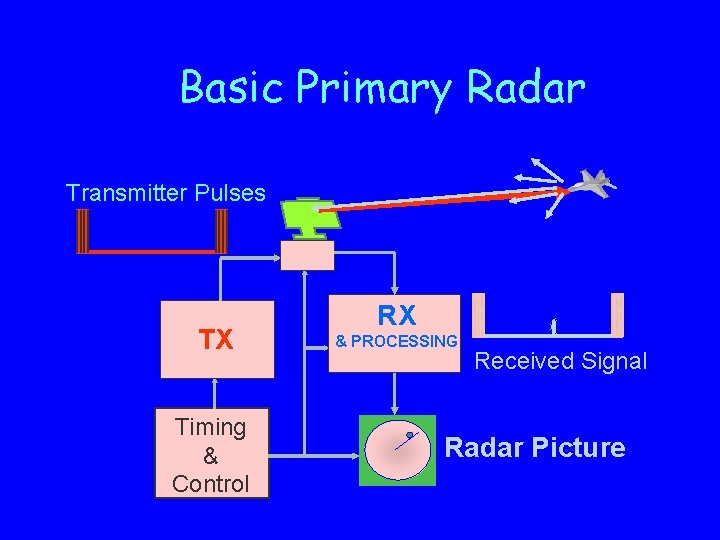 Basic Primary Radar

Transmitter Pulses

TX

RX
& PROCESSING

Received Signal

Timing
&
Control

Radar Picture